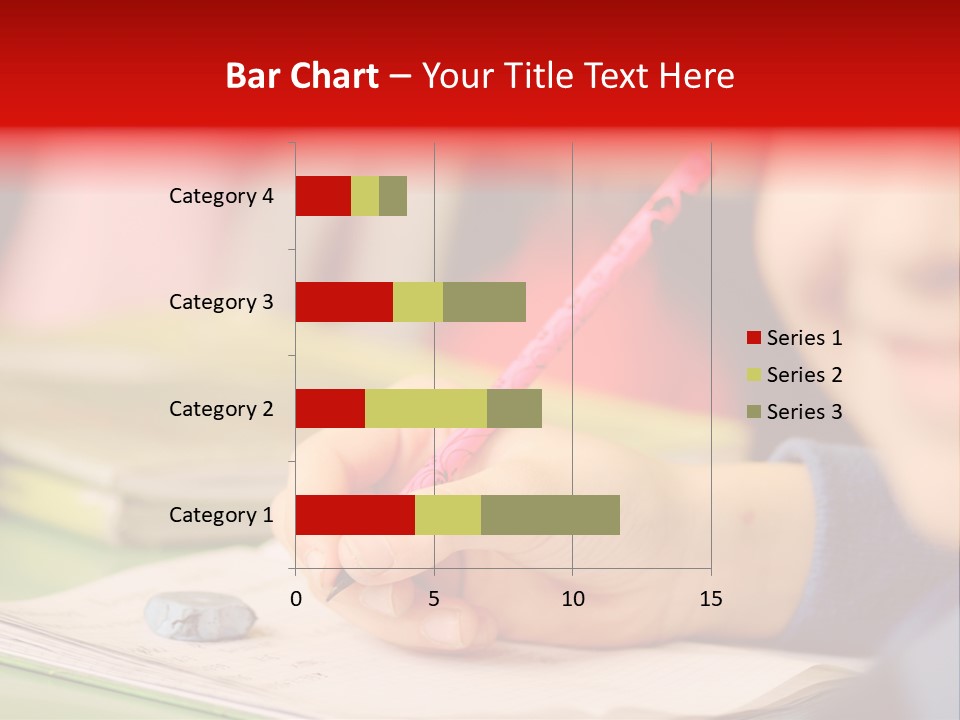 Bar Chart – Your Title Text Here

Category 4
Category 3
Category 2
Category 1

0
5
10
15

Series 1
Series 2
Series 3